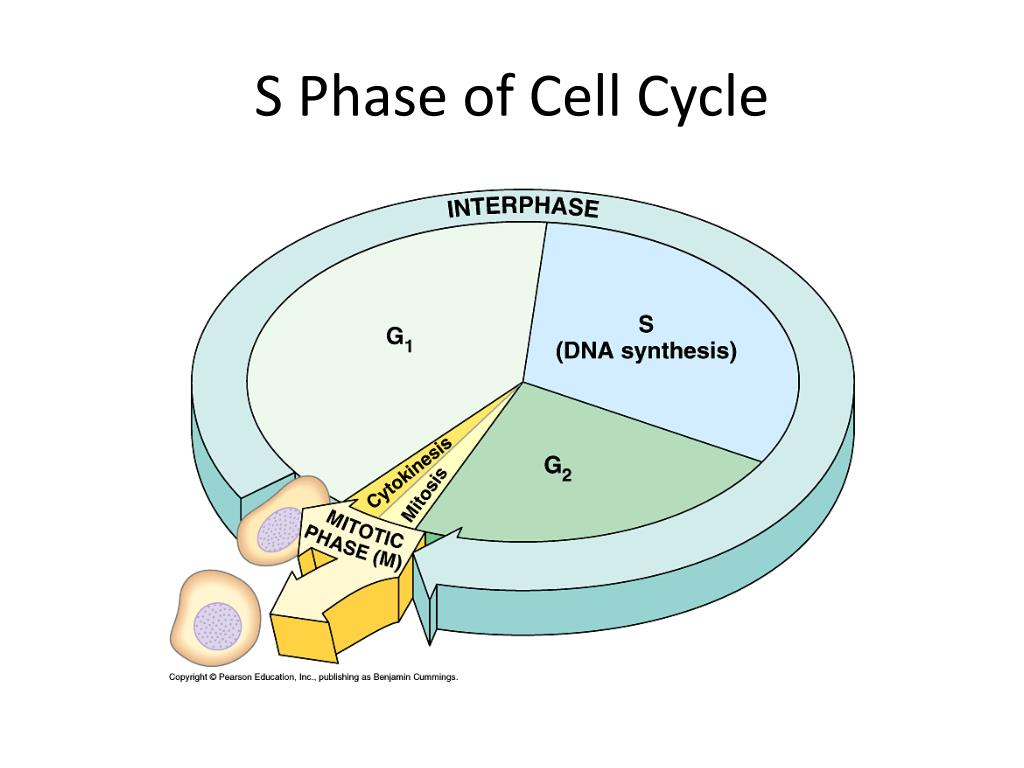 S Phase of Cell Cycle

INTERPHASE

$G_1$

S
(DNA synthesis)

$G_2$

Cytokinesis

Mitosis

MITOTIC PHASE (M)

Copyright © Pearson Education, Inc., publishing as Benjamin Cummings.